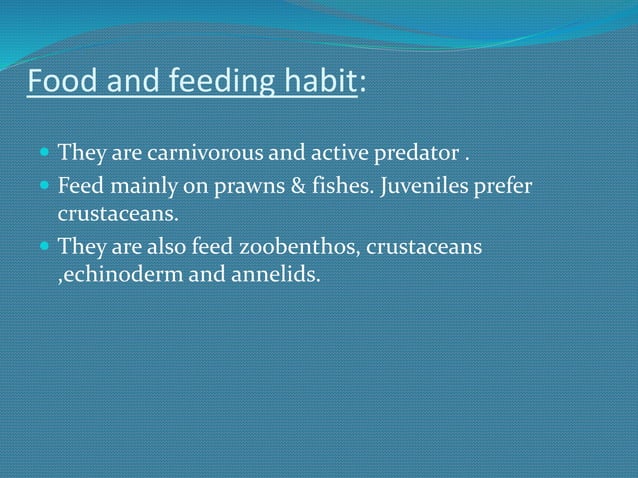 Food and feeding habit:

- They are carnivorous and active predator .
- Feed mainly on prawns & fishes. Juveniles prefer crustaceans.
- They are also feed zoobenthos, crustaceans ,echinoderm and annelids.